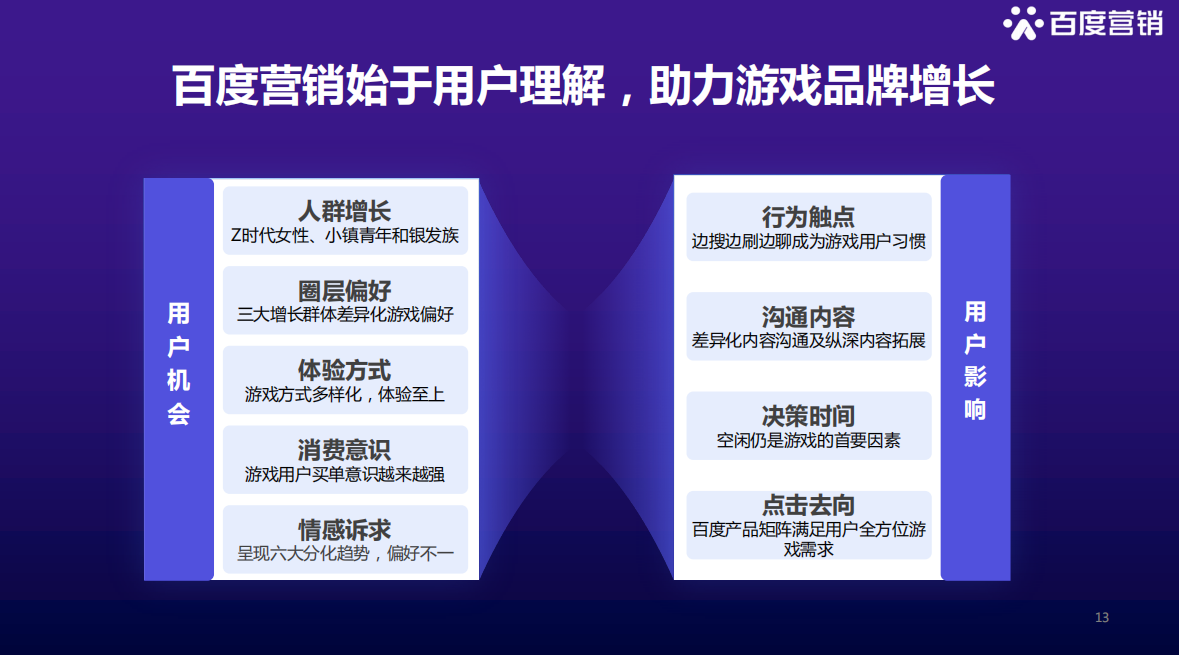 百度营销

百度营销始于用户理解，助力游戏品牌增长

用户机会

人群增长
Z时代女性、小镇青年和银发族

圈层偏好
三大增长群体差异化游戏偏好

体验方式
游戏方式多样化，体验至上

消费意识
游戏用户买单意识越来越强

情感诉求
呈现六大分化趋势，偏好不一

行为触点
边搜边刷边聊成为游戏用户习惯

沟通内容
差异化内容沟通及纵深内容拓展

决策时间
空闲仍是游戏的首要因素

点击去向
百度产品矩阵满足用户全方位游戏需求

用户影响

13